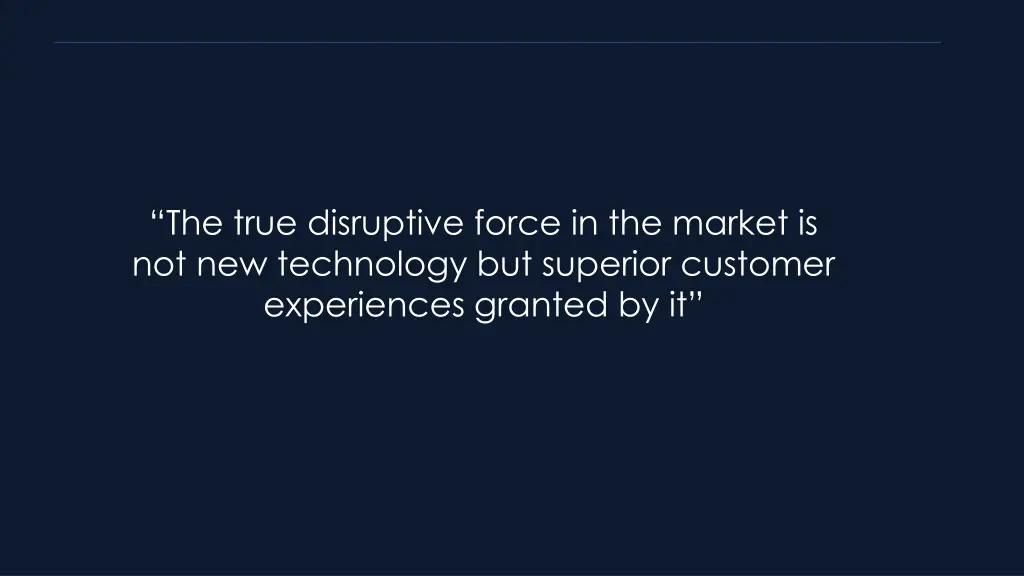 “The true disruptive force in the market is not new technology but superior customer experiences granted by it”